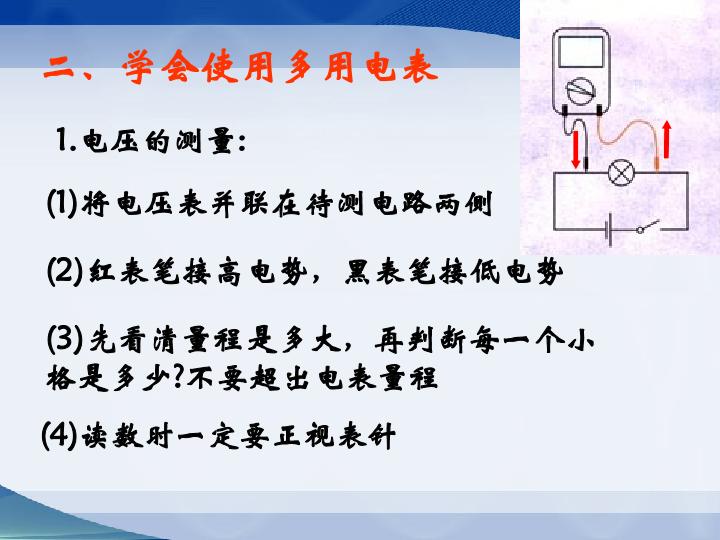 二、学会使用多用电表

1.电压的测量:

(1)将电压表并联在待测电路两侧

(2)红表笔接高电势，黑表笔接低电势

(3)先看清量程是多大，再判断每一个小格是多少?不要超出电表量程

(4)读数时一定要正视表针